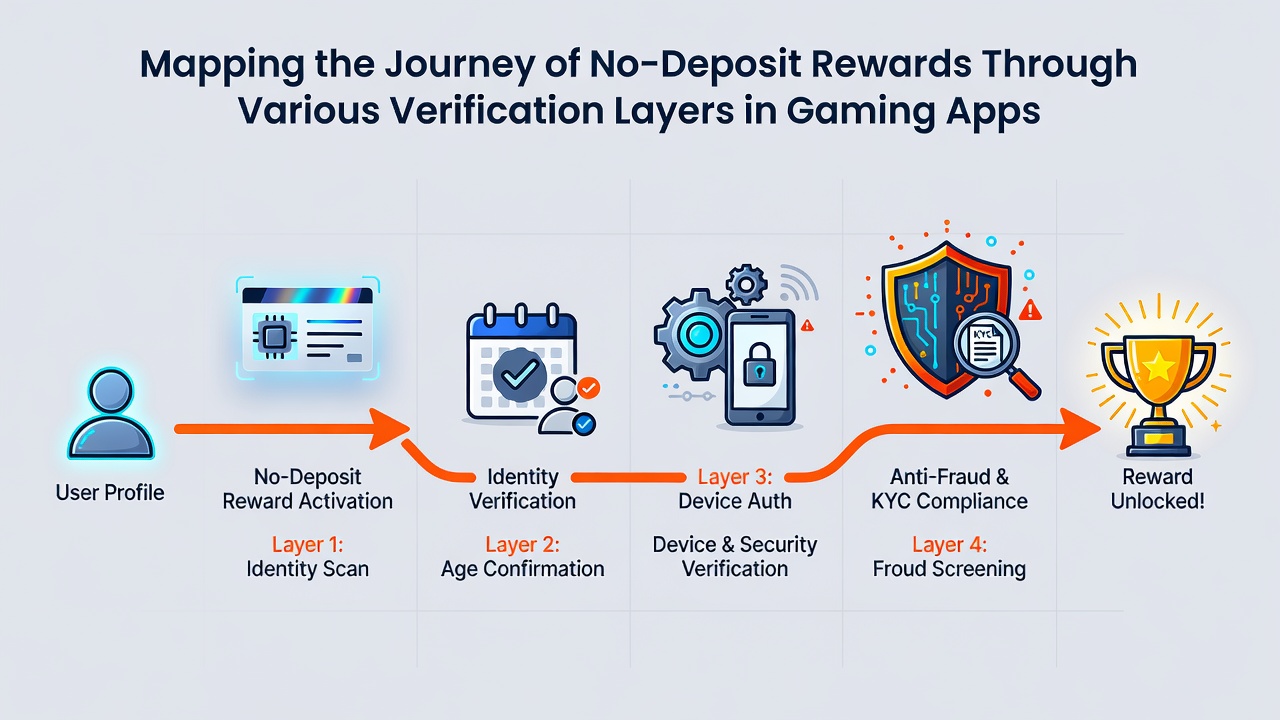 Mapping the Journey of No-Deposit Rewards Through Various Verification Layers in Gaming Apps

User Profile

No-Deposit Reward Activation

Layer 1:
Identity Scan

Identity Verification

Layer 2:
Age Confirmation

Layer 3:
Device Auth

Device & Security Verification

KYC

Anti-Fraud & KYC Compliance

Layer 4:
Froud Screening

Reward Unlocked!